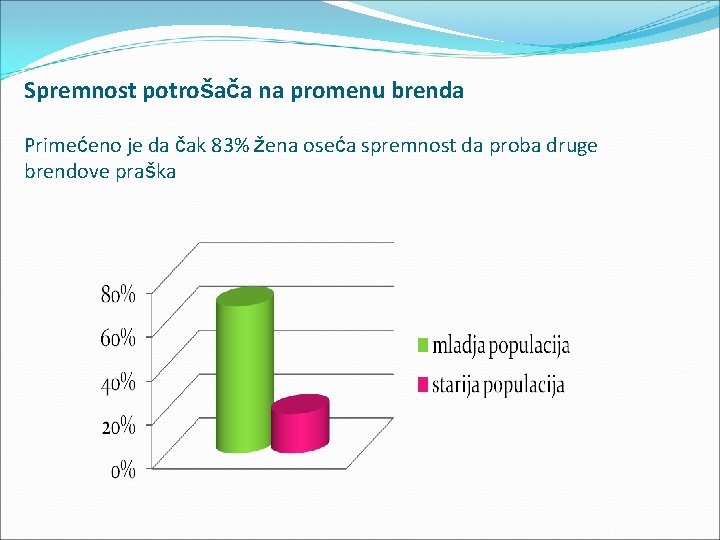 Spremnost potrošača na promenu brenda

Primećeno je da čak 83% žena oseća spremnost da proba druge brendove praška

80%
60%
40%
20%
0%

mladja populacija
starija populacija